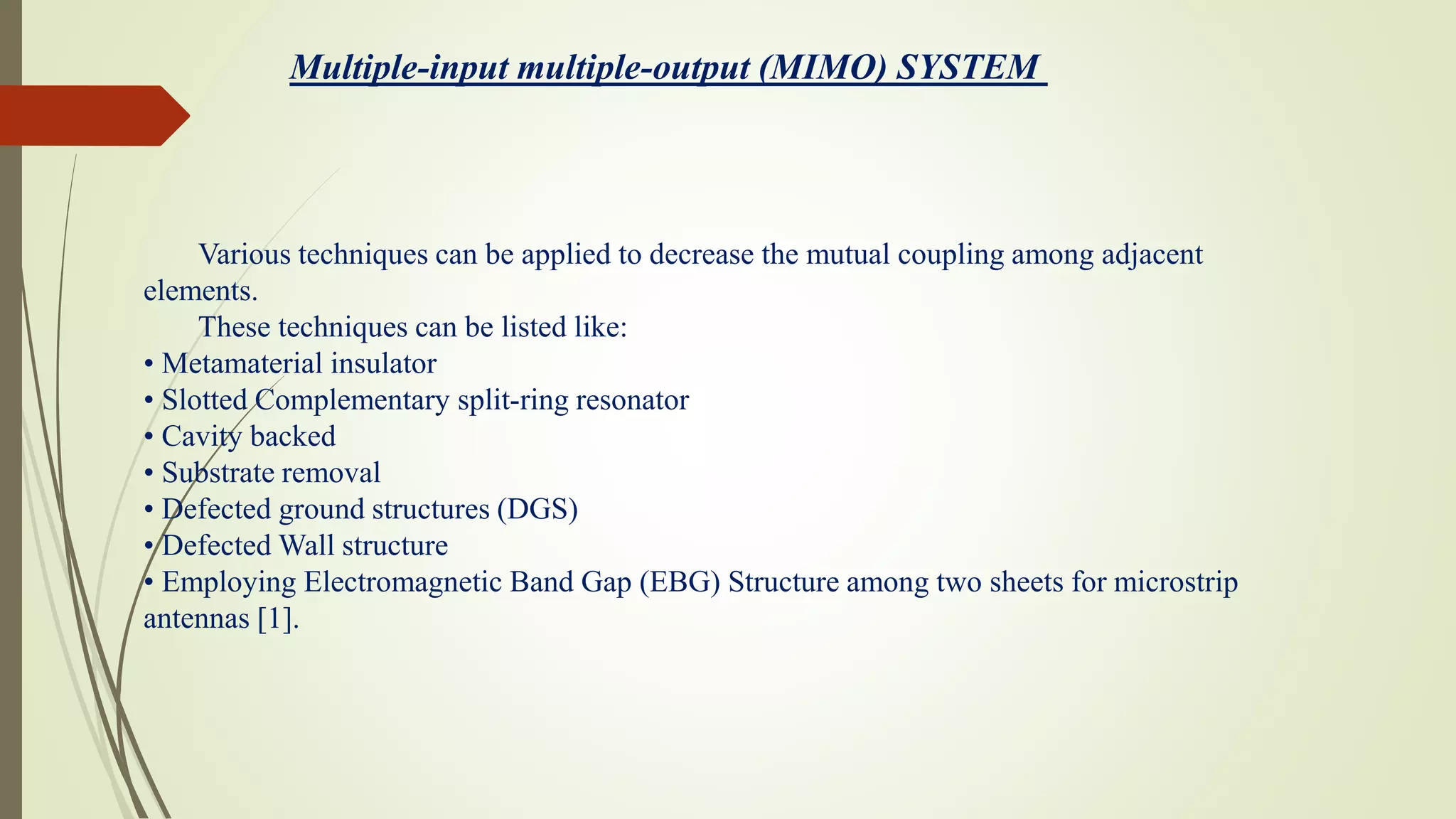 Multiple-input multiple-output (MIMO) SYSTEM

Various techniques can be applied to decrease the mutual coupling among adjacent elements.

These techniques can be listed like:
• Metamaterial insulator
• Slotted Complementary split-ring resonator
• Cavity backed
• Substrate removal
• Defected ground structures (DGS)
• Defected Wall structure
• Employing Electromagnetic Band Gap (EBG) Structure among two sheets for microstrip antennas [1].